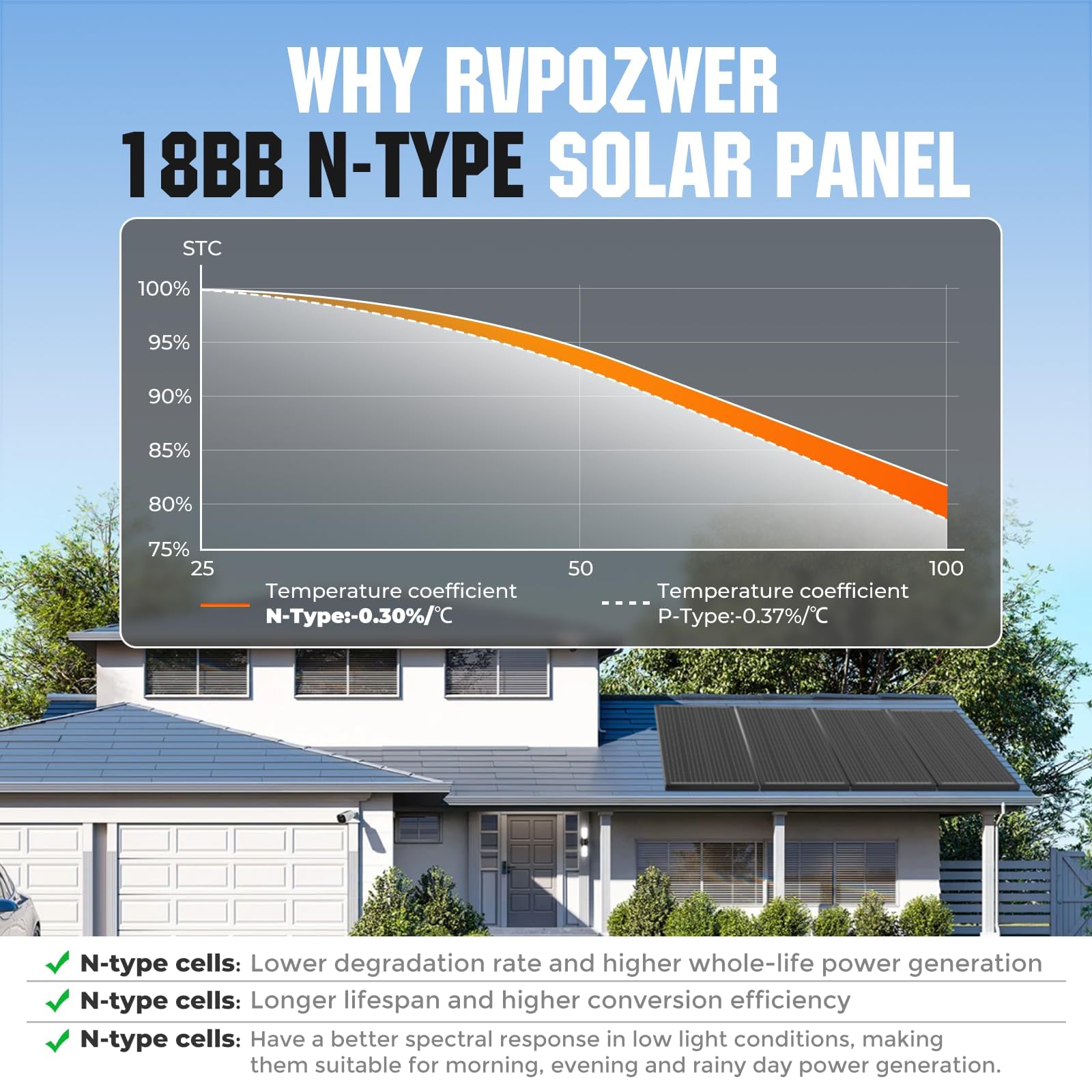 WHY RVPOZWER
18BB N-TYPE SOLAR PANEL

STC
100%
95%
90%
85%
80%
75%
25
50
100

Temperature coefficient
N-Type:-0.30%/℃

Temperature coefficient
P-Type:-0.37%/℃

✓ N-type cells: Lower degradation rate and higher whole-life power generation
✓ N-type cells: Longer lifespan and higher conversion efficiency
✓ N-type cells: Have a better spectral response in low light conditions, making them suitable for morning, evening and rainy day power generation.